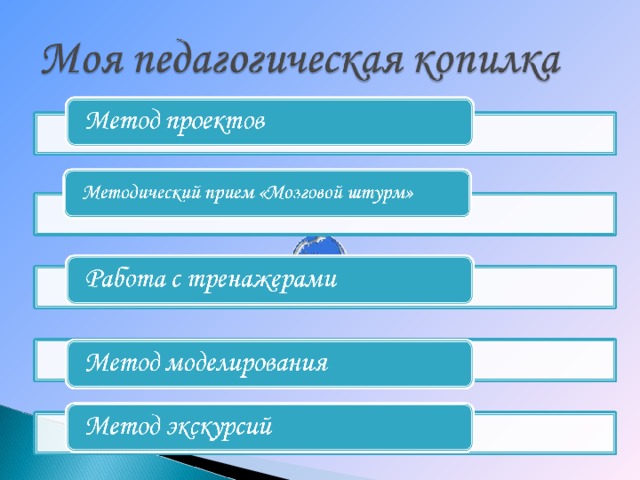 Моя педагогическая копилка

Метод проектов

Методический прием «Мозговой штурм»

Работа с тренажерами

Метод моделирования

Метод экскурсий